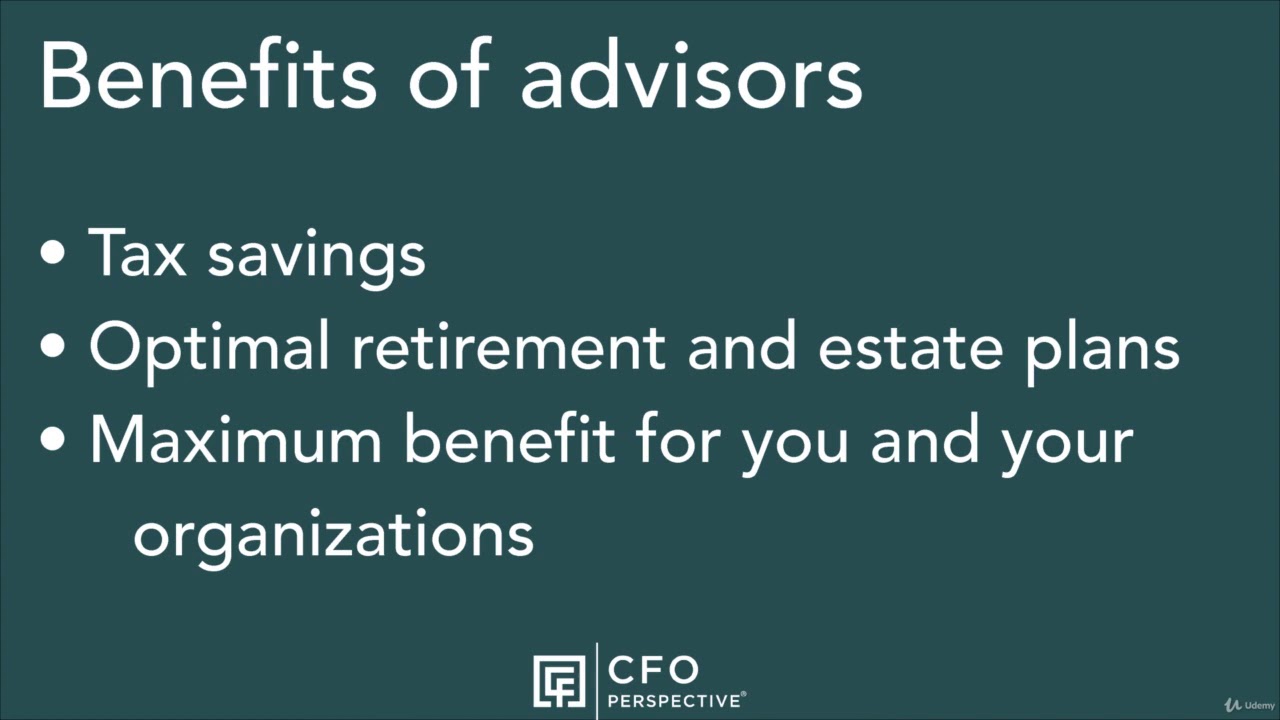 Benefits of advisors

• Tax savings
• Optimal retirement and estate plans
• Maximum benefit for you and your organizations

CFO PERSPECTIVE®

Udemy